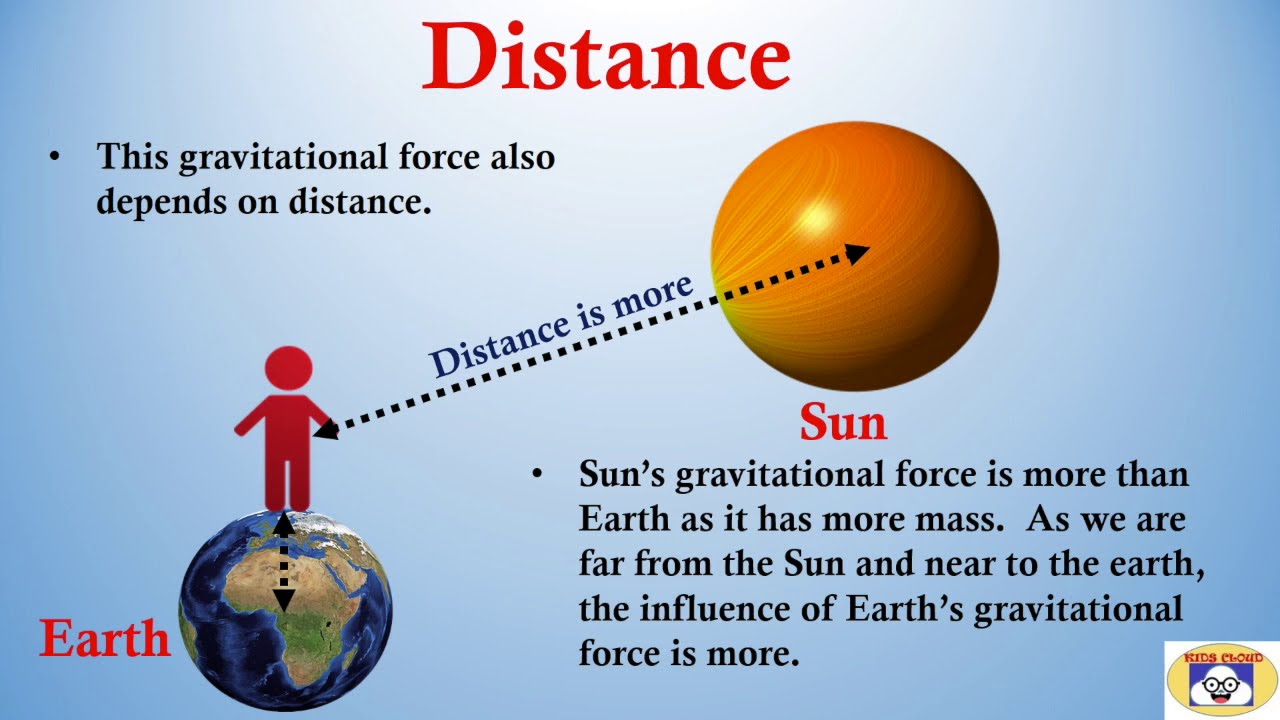 Distance

• This gravitational force also depends on distance.

Distance is more

Sun

Earth

• Sun's gravitational force is more than Earth as it has more mass. As we are far from the Sun and near to the earth, the influence of Earth's gravitational force is more.

KIDS CLOUD